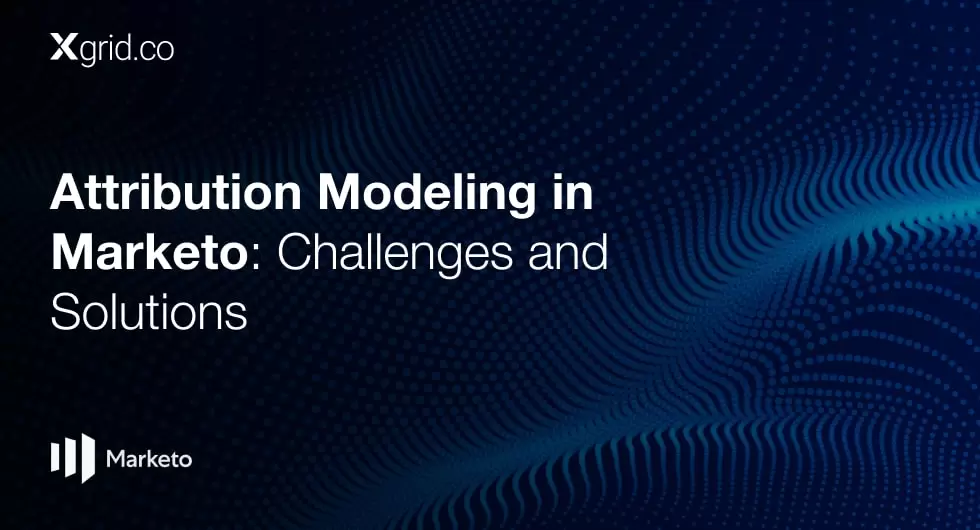 Xgrid.co

Attribution Modeling in Marketo: Challenges and Solutions

Marketo